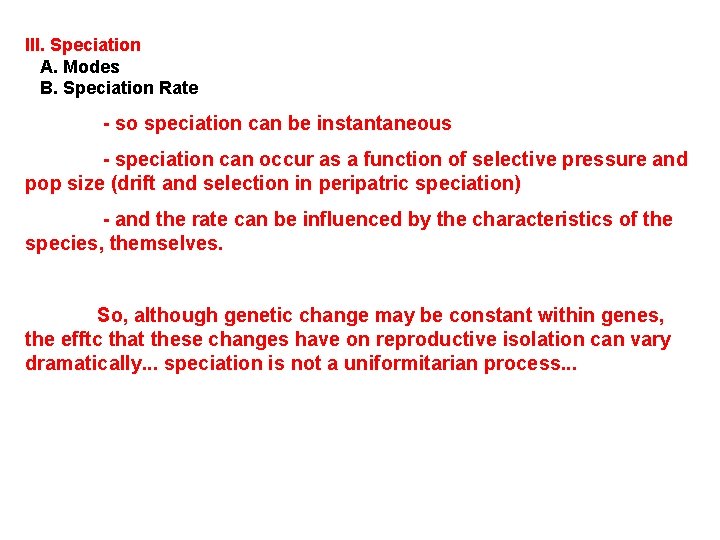 III. Speciation
A. Modes
B. Speciation Rate

- so speciation can be instantaneous

- speciation can occur as a function of selective pressure and pop size (drift and selection in peripatric speciation)

- and the rate can be influenced by the characteristics of the species, themselves.

So, although genetic change may be constant within genes, the efftc that these changes have on reproductive isolation can vary dramatically... speciation is not a uniformitarian process...